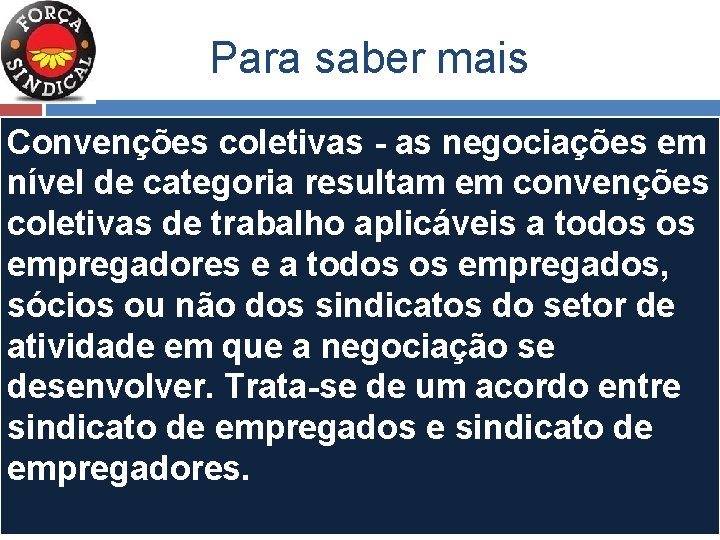 FORÇA SINDICAL

Para saber mais

Convenções coletivas - as negociações em nível de categoria resultam em convenções coletivas de trabalho aplicáveis a todos os empregadores e a todos os empregados, sócios ou não dos sindicatos do setor de atividade em que a negociação se desenvolver. Trata-se de um acordo entre sindicato de empregados e sindicato de empregadores.